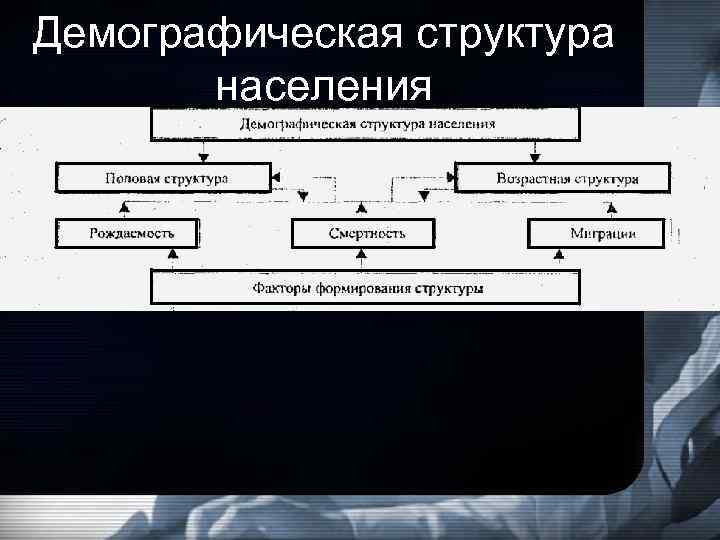 Демографическая структура населения

Демографическая структура населения

Половая структура

Возрастная структура

Рождаемость

Смертность

Миграции

Факторы формирования структуры